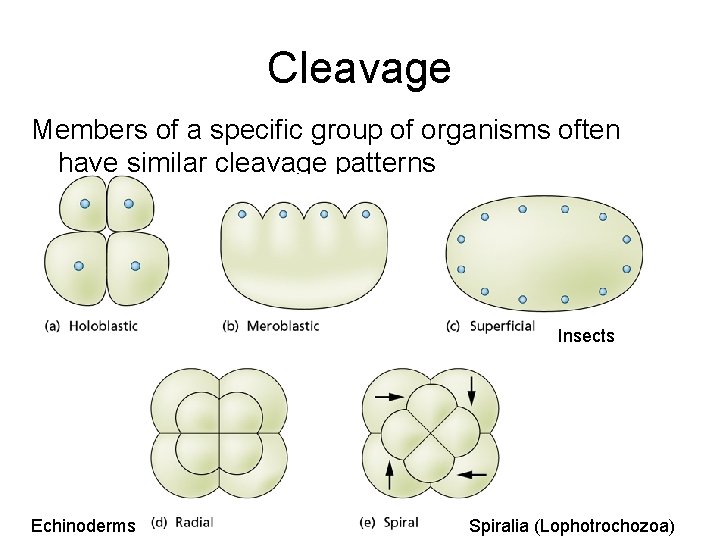 Cleavage

Members of a specific group of organisms often have similar cleavage patterns

(a) Holoblastic

(b) Meroblastic

(c) Superficial

Insects

Echinoderms

(d) Radial

(e) Spiral

Spiralia (Lophotrochozoa)